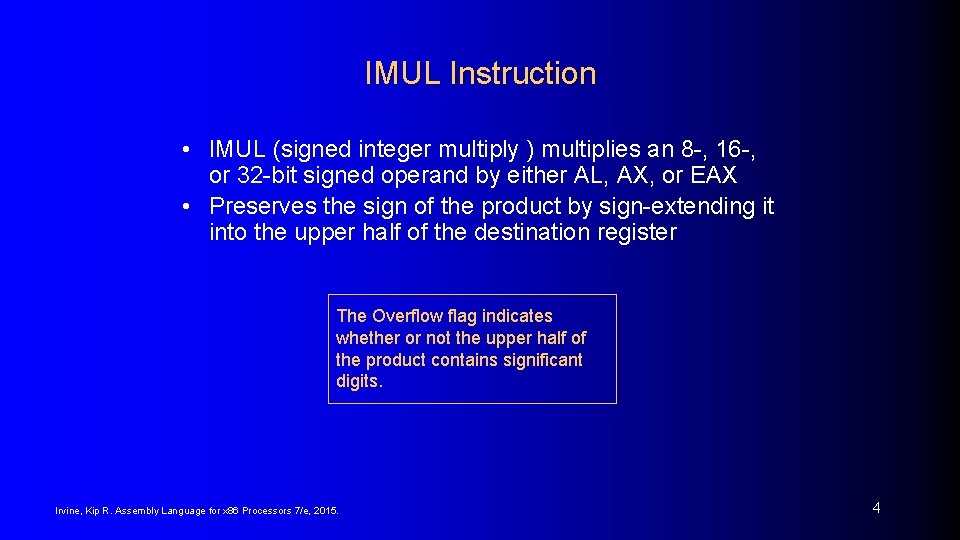 IMUL Instruction

• IMUL (signed integer multiply ) multiplies an 8-, 16-, or 32-bit signed operand by either AL, AX, or EAX
• Preserves the sign of the product by sign-extending it into the upper half of the destination register

The Overflow flag indicates whether or not the upper half of the product contains significant digits.

Irvine, Kip R. Assembly Language for x86 Processors 7/e, 2015.

4